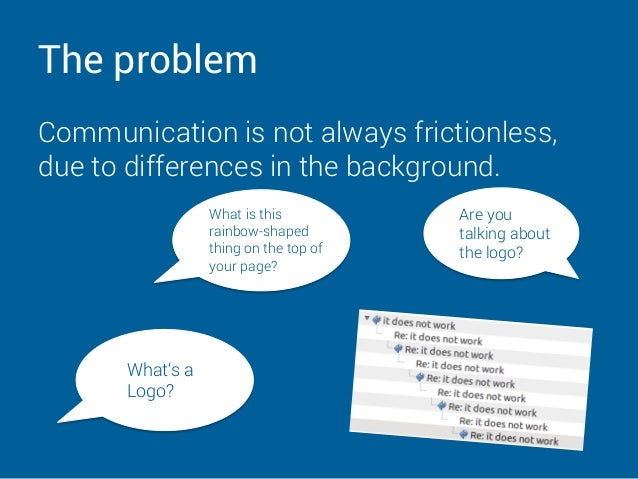 The problem

Communication is not always frictionless, due to differences in the background.

What is this rainbow-shaped thing on the top of your page?

Are you talking about the logo?

What's a Logo?

it does not work
Re: it does not work
Re: it does not work
Re: it does not work
Re: it does not work
Re: it does not work
Re: it does not work
Re: it does not work
Re: it does not work